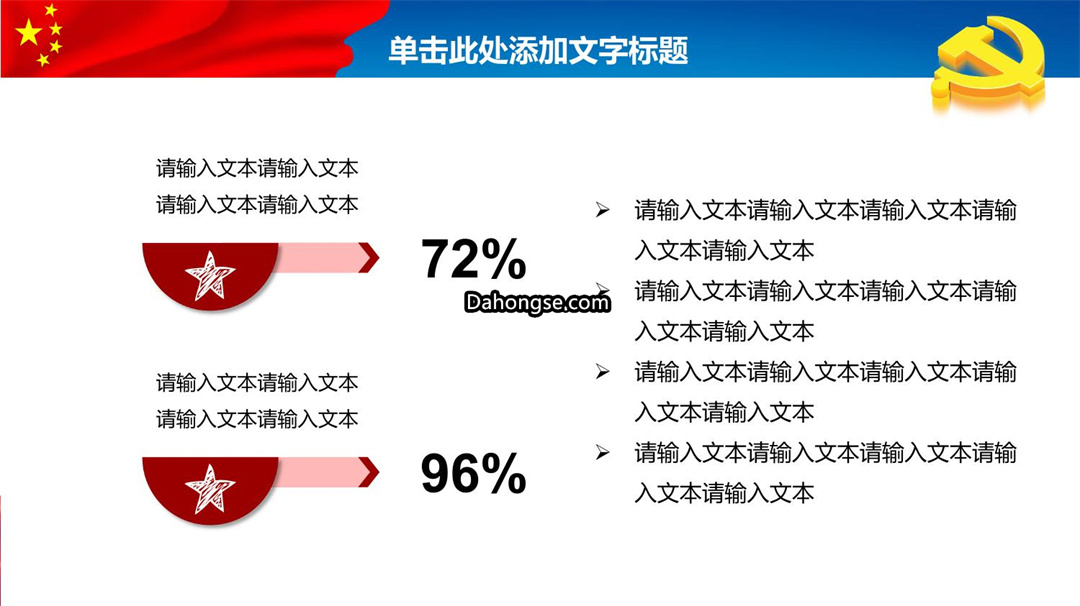 单击此处添加文字标题

请输入文本请输入文本
请输入文本请输入文本

72%

Dahongse.com

请输入文本请输入文本
请输入文本请输入文本

96%

➢ 请输入文本请输入文本请输入文本请输入文本请输入文本

➢ 请输入文本请输入文本请输入文本请输入文本请输入文本

➢ 请输入文本请输入文本请输入文本请输入文本请输入文本

➢ 请输入文本请输入文本请输入文本请输入文本请输入文本